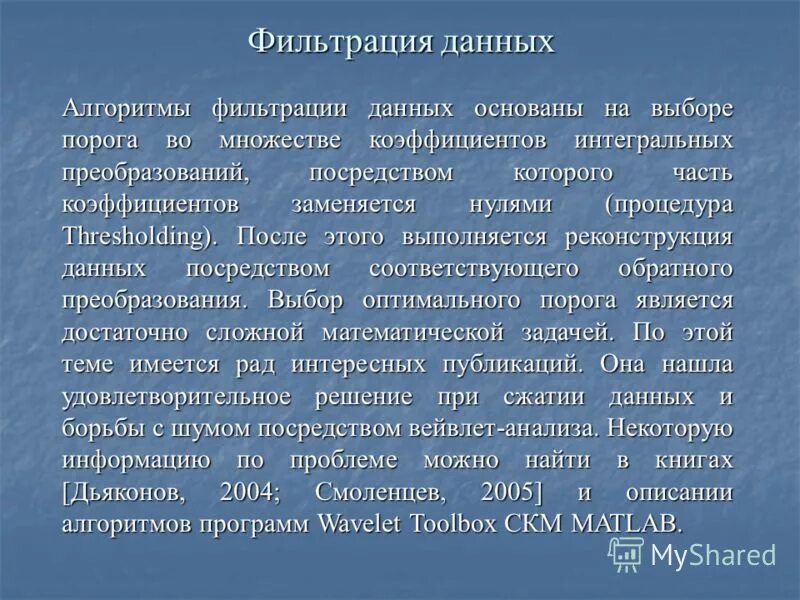 Фильтрация данных

Алгоритмы фильтрации данных основаны на выборе порога во множестве коэффициентов интегральных преобразований, посредством которого часть коэффициентов заменяется нулями (процедура Thresholding). После этого выполняется реконструкция данных посредством соответствующего обратного преобразования. Выбор оптимального порога является достаточно сложной математической задачей. По этой теме имеется рад интересных публикаций. Она нашла удовлетворительное решение при сжатии данных и борьбы с шумом посредством вейвлет-анализа. Некоторую информацию по проблеме можно найти в книгах [Дьяконов, 2004; Смоленцев, 2005] и описании алгоритмов программ Wavelet Toolbox СКМ MATLAB.

MyShared